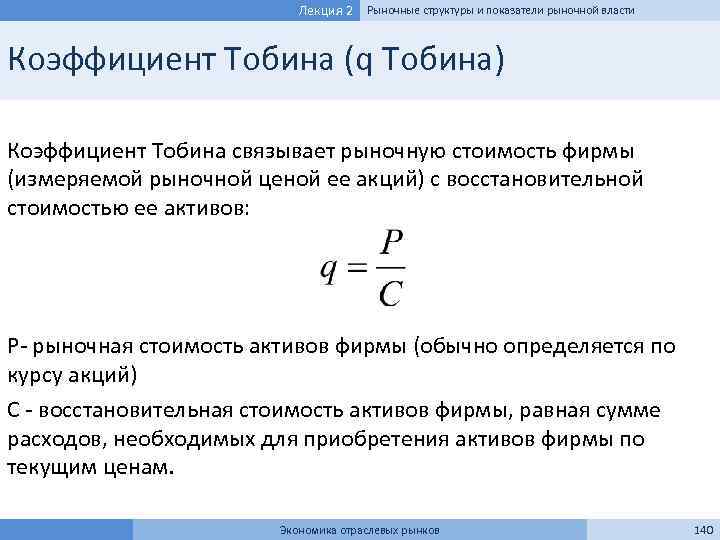 Лекция 2 Рыночные структуры и показатели рыночной власти

Коэффициент Тобина (q Тобина)

Коэффициент Тобина связывает рыночную стоимость фирмы (измеряемой рыночной ценой ее акций) с восстановительной стоимостью ее активов:

$q = \frac{P}{C}$

P- рыночная стоимость активов фирмы (обычно определяется по курсу акций)

C - восстановительная стоимость активов фирмы, равная сумме расходов, необходимых для приобретения активов фирмы по текущим ценам.

Экономика отраслевых рынков 140